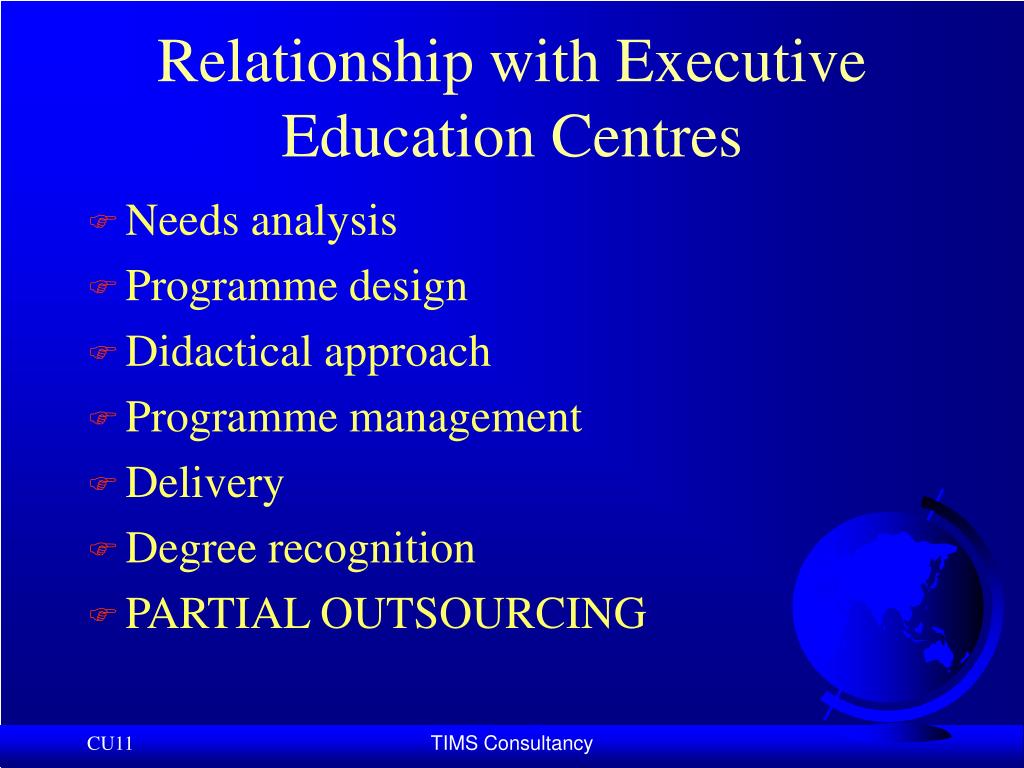 Relationship with Executive Education Centres

Needs analysis
Programme design
Didactical approach
Programme management
Delivery
Degree recognition
PARTIAL OUTSOURCING

CU11

TIMS Consultancy